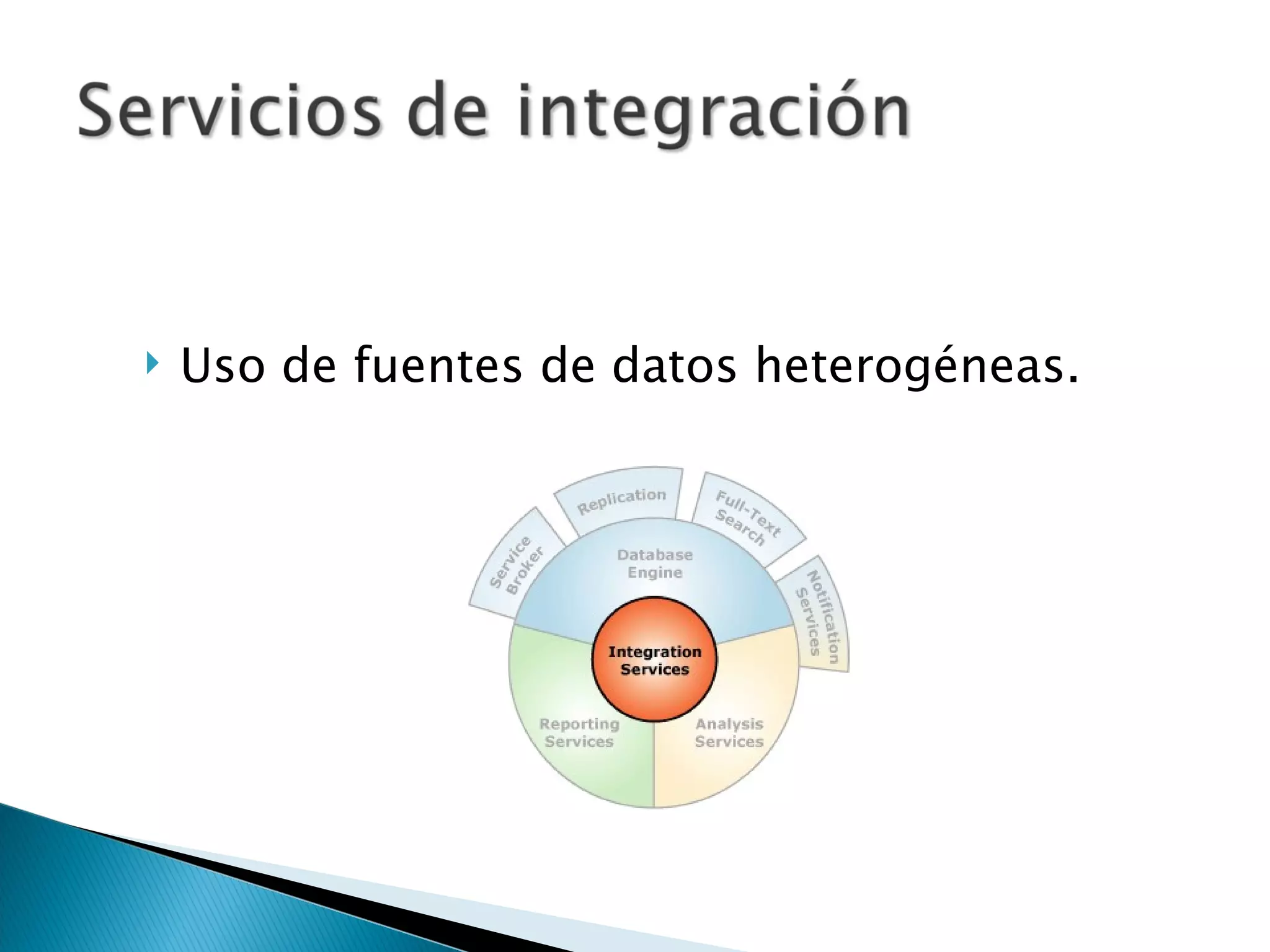 Servicios de integración

Uso de fuentes de datos heterogéneas.

Service Broker

Replication

Full-Text Search

Notification Services

Database Engine

Integration Services

Reporting Services

Analysis Services